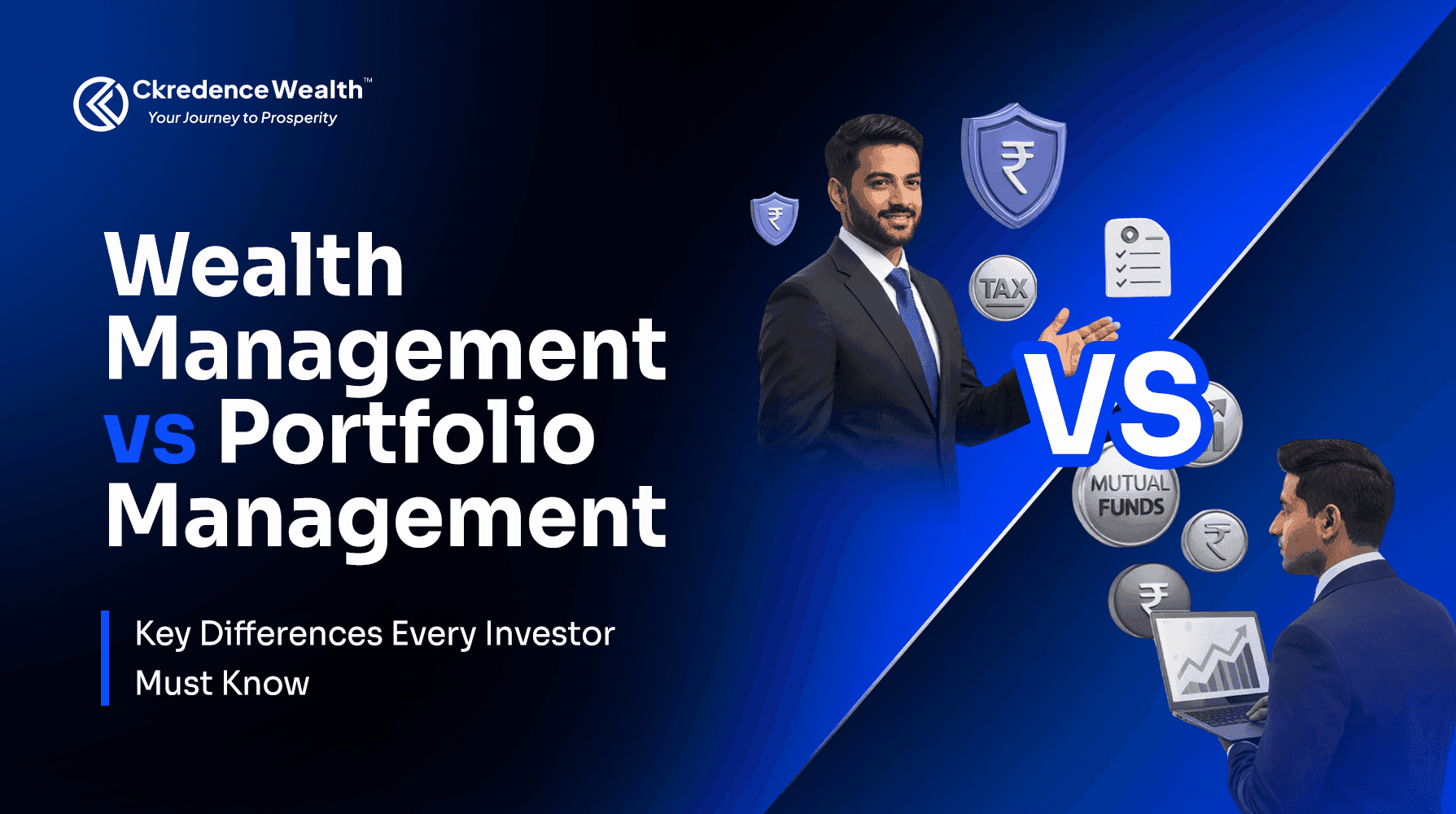 Ckredence Wealth™
Your Journey to Prosperity

Wealth Management vs Portfolio Management

Key Differences Every Investor Must Know

₹

₹

TAX

VS

MUTUAL FUNDS

₹

₹